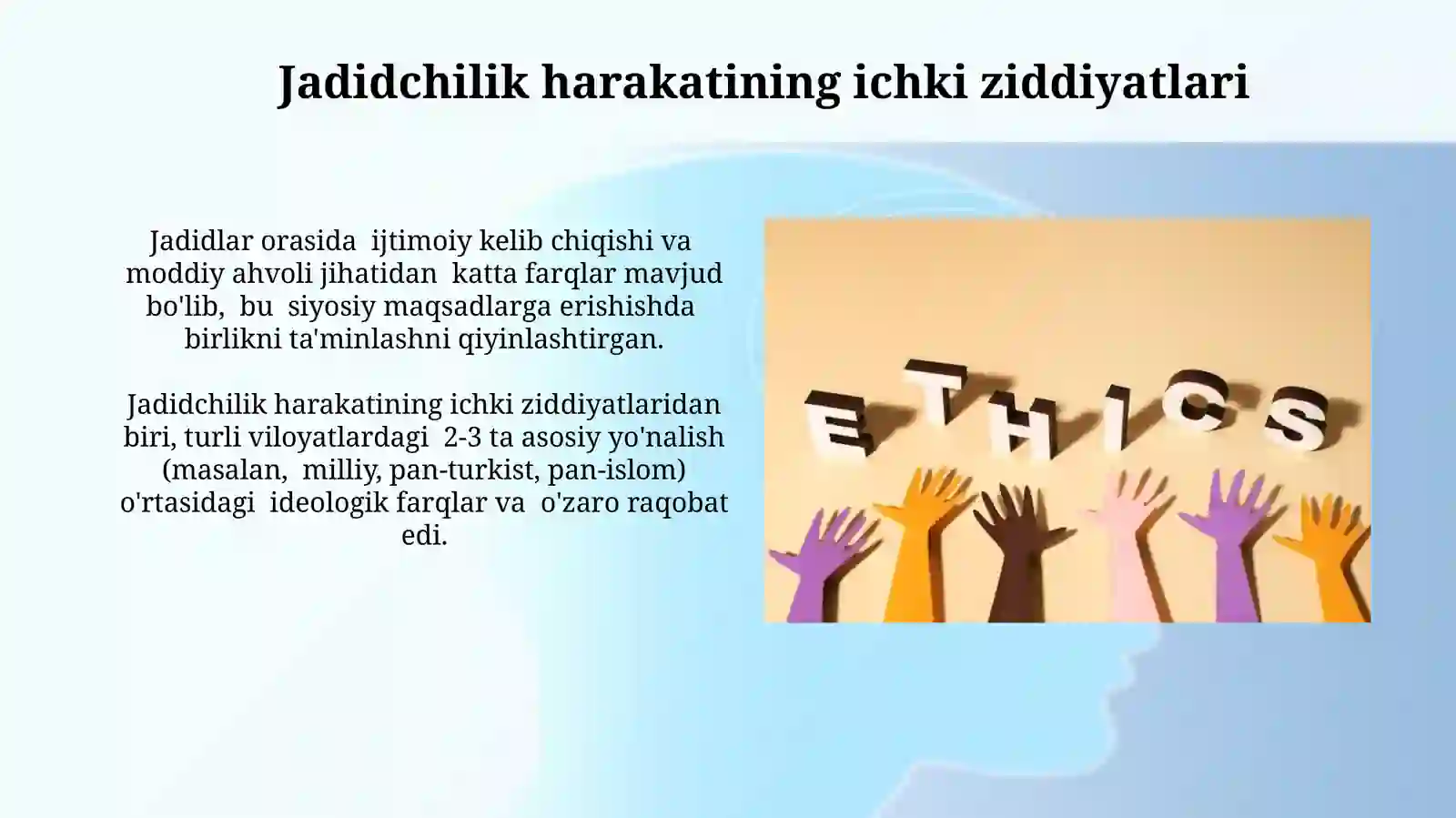 Jadidchilik harakatining ichki ziddiyatlari

Jadidlar orasida ijtimoiy kelib chiqishi va moddiy ahvoli jihatidan katta farqlar mavjud bo'lib, bu siyosiy maqsadlarga erishishda birlikni ta'minlashni qiyinlashtirgan.

Jadidchilik harakatining ichki ziddiyatlaridan biri, turli viloyatlardagi 2-3 ta asosiy yo'nalish (masalan, milliy, pan-turkist, pan-islom) o'rtasidagi ideologik farqlar va o'zaro raqobat edi.

ETHICS